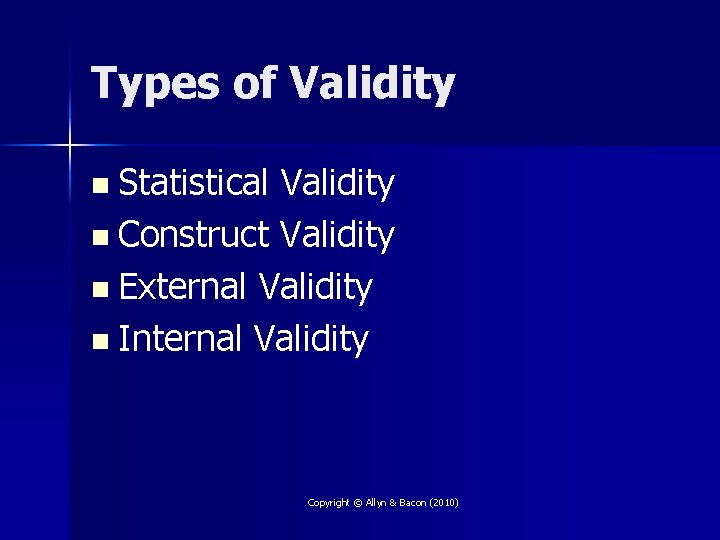 Types of Validity

- Statistical Validity
- Construct Validity
- External Validity
- Internal Validity

Copyright © Allyn & Bacon (2010)